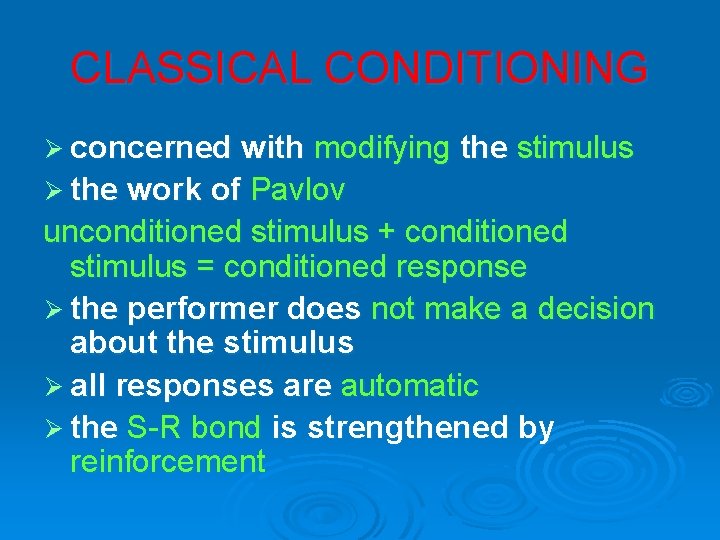 CLASSICAL CONDITIONING

➢ concerned with modifying the stimulus

➢ the work of Pavlov

unconditioned stimulus + conditioned stimulus = conditioned response

➢ the performer does not make a decision about the stimulus

➢ all responses are automatic

➢ the S-R bond is strengthened by reinforcement